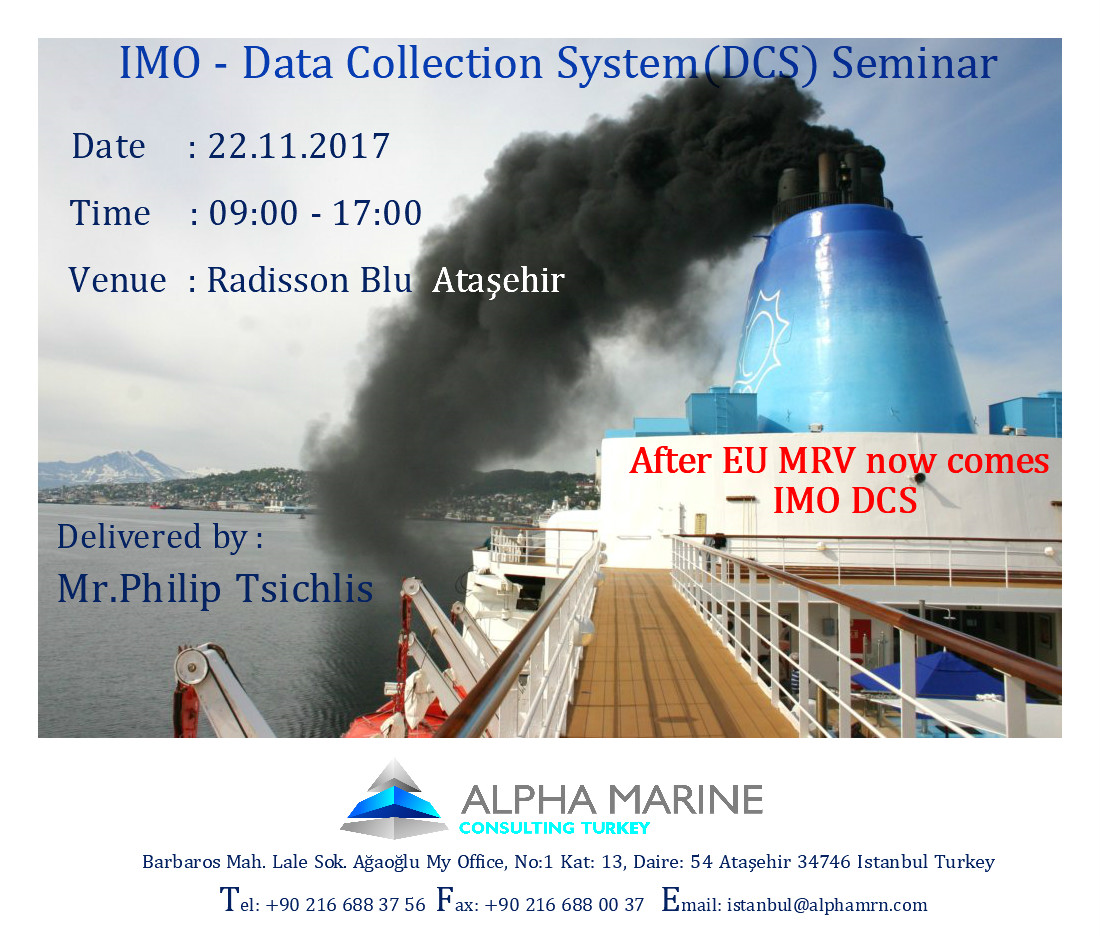 IMO - Data Collection System(DCS) Seminar

Date : 22.11.2017

Time : 09:00 - 17:00

Venue : Radisson Blu Ataşehir

After EU MRV now comes IMO DCS

Delivered by :

Mr.Philip Tsichlis

ALPHA MARINE

CONSULTING TURKEY

Barbaros Mah. Lale Sok. Ağaoğlu My Office, No:1 Kat: 13, Daire: 54 Ataşehir 34746 Istanbul Turkey

Tel: +90 216 688 37 56 Fax: +90 216 688 00 37 Email: istanbul@alphamrn.com